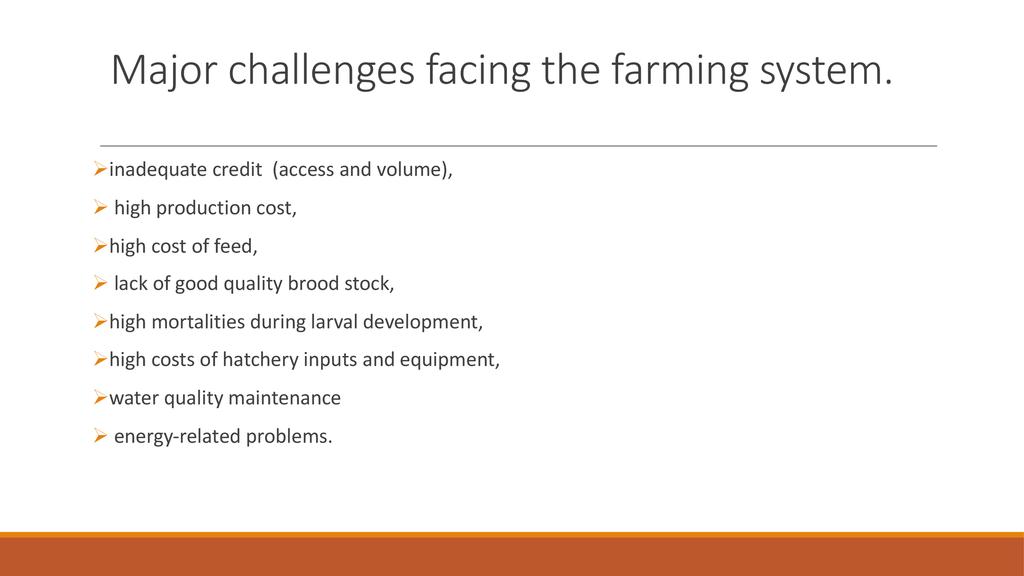 Major challenges facing the farming system.

➢inadequate credit (access and volume),

➢ high production cost,

➢high cost of feed,

➢ lack of good quality brood stock,

➢high mortalities during larval development,

➢high costs of hatchery inputs and equipment,

➢water quality maintenance

➢ energy-related problems.